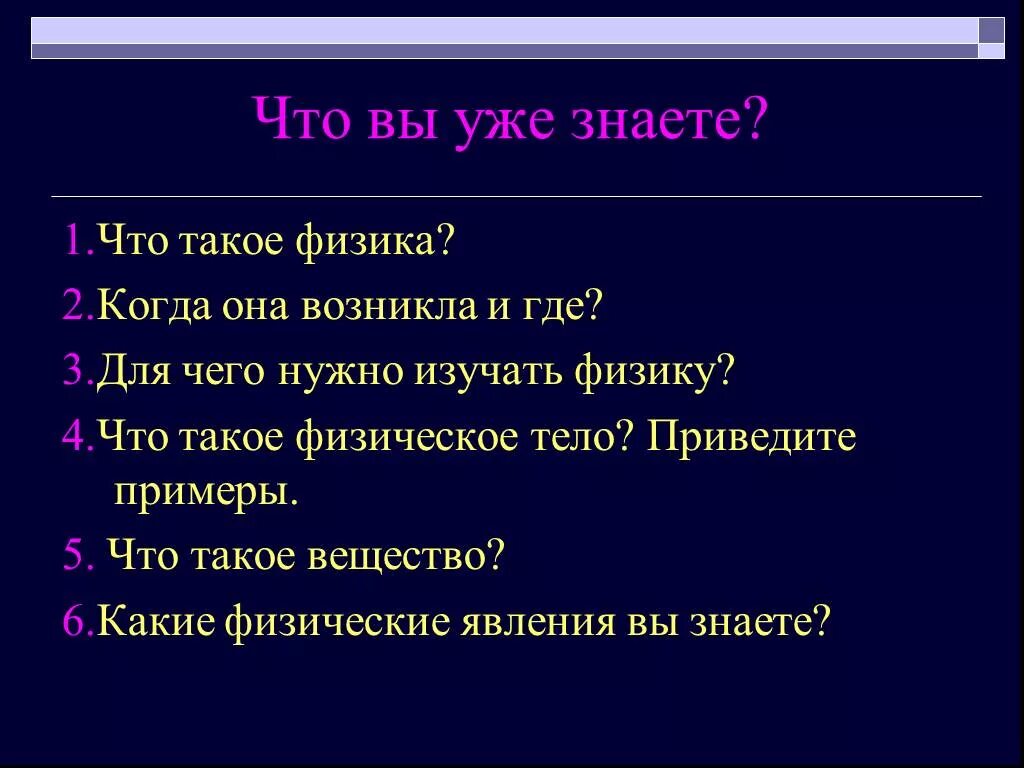 Что вы уже знаете?

1.Что такое физика?

2.Когда она возникла и где?

3.Для чего нужно изучать физику?

4.Что такое физическое тело? Приведите примеры.

5. Что такое вещество?

6.Какие физические явления вы знаете?